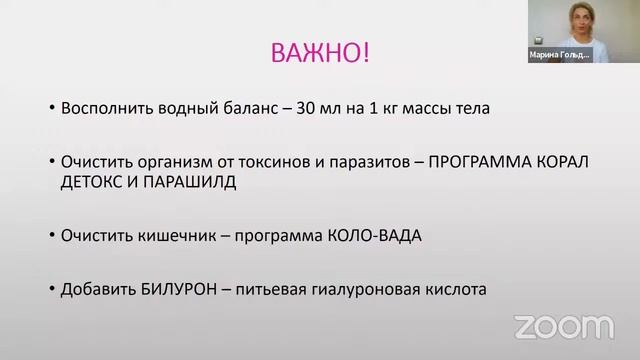 Марина Гольд...

ВАЖНО!

• Восполнить водный баланс – 30 мл на 1 кг массы тела

• Очистить организм от токсинов и паразитов – ПРОГРАММА КОРАЛ ДЕТОКС И ПАРАШИЛД

• Очистить кишечник – программа КОЛО-ВАДА

• Добавить БИЛУРОН – питьевая гиалуроновая кислота

zoom